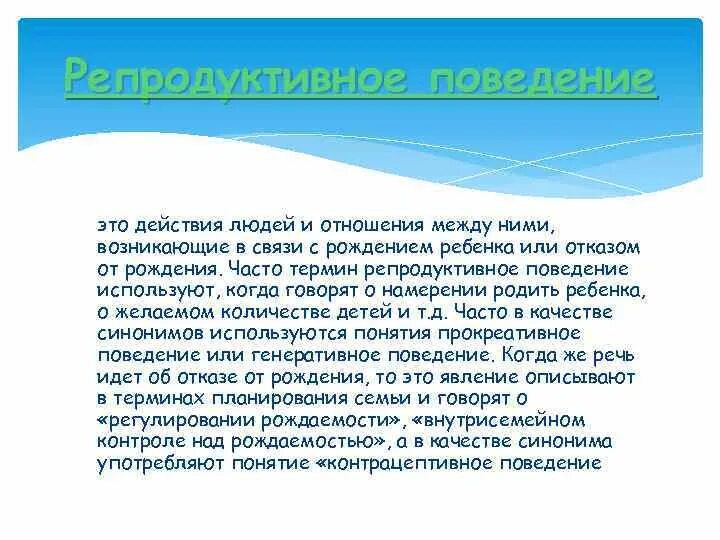 Репродуктивное поведение

это действия людей и отношения между ними, возникающие в связи с рождением ребенка или отказом от рождения. Часто термин репродуктивное поведение используют, когда говорят о намерении родить ребенка, о желаемом количестве детей и т.д. Часто в качестве синонимов используются понятия прокреативное поведение или генеративное поведение. Когда же речь идет об отказе от рождения, то это явление описывают в терминах планирования семьи и говорят о «регулировании рождаемости», «внутрисемейном контроле над рождаемостью», а в качестве синонима употребляют понятие «контрацептивное поведение